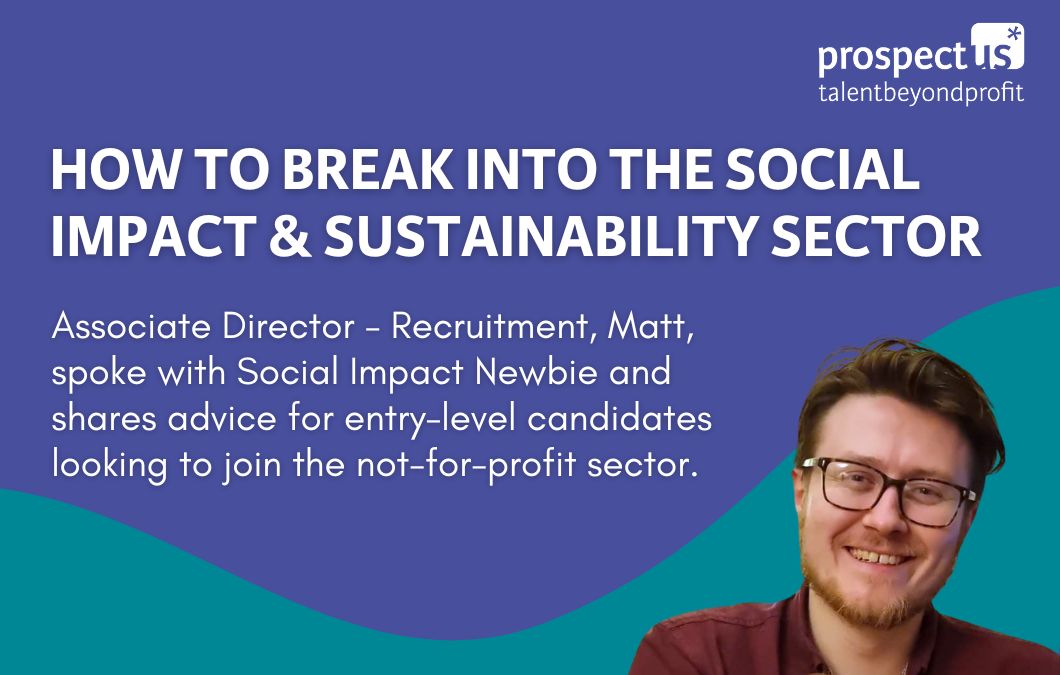 prospect us*
talentbeyondprofit

HOW TO BREAK INTO THE SOCIAL IMPACT & SUSTAINABILITY SECTOR

Associate Director - Recruitment, Matt, spoke with Social Impact Newbie and shares advice for entry-level candidates looking to join the not-for-profit sector.